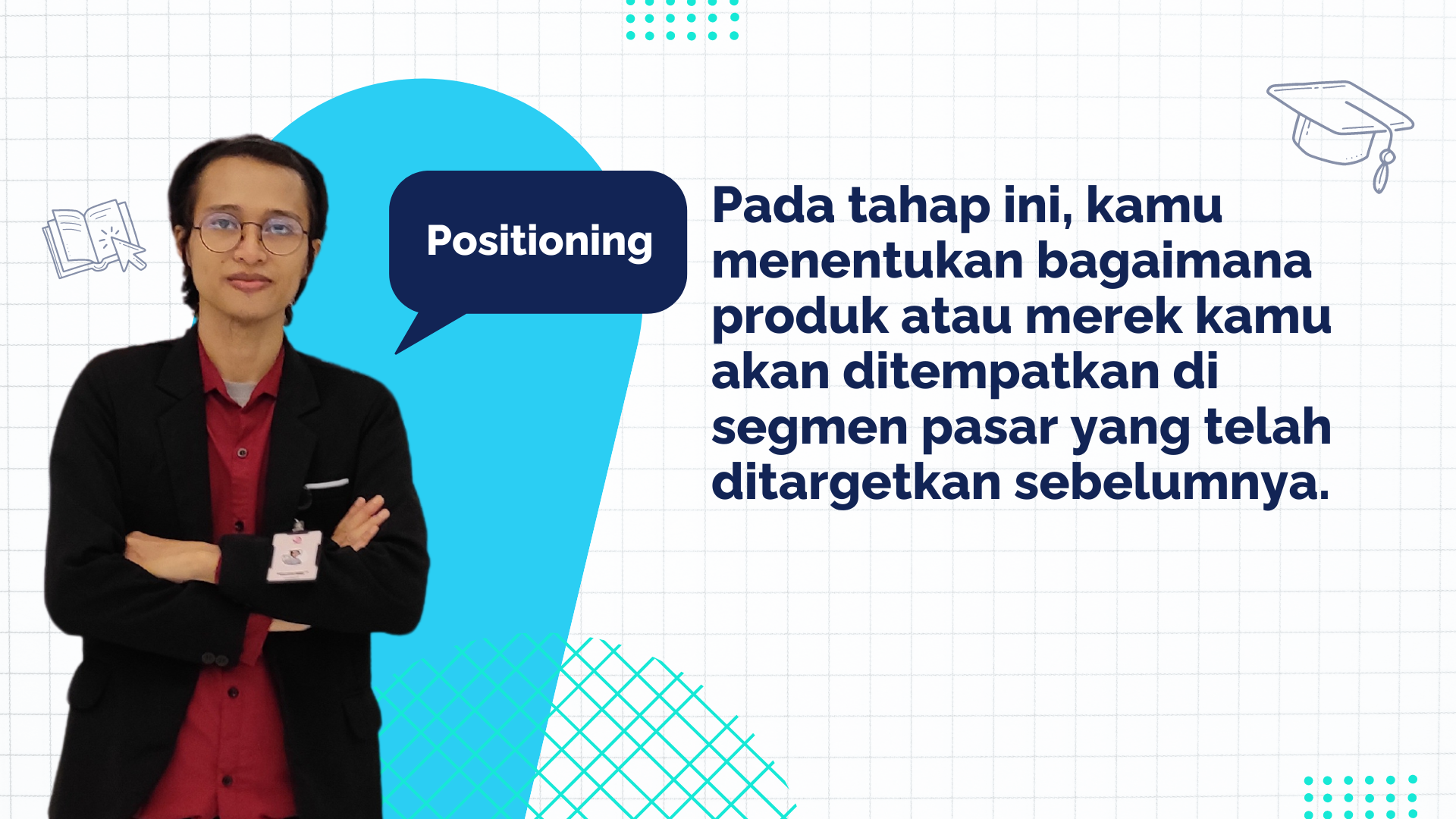 Positioning

Pada tahap ini, kamu menentukan bagaimana produk atau merek kamu akan ditempatkan di segmen pasar yang telah ditargetkan sebelumnya.